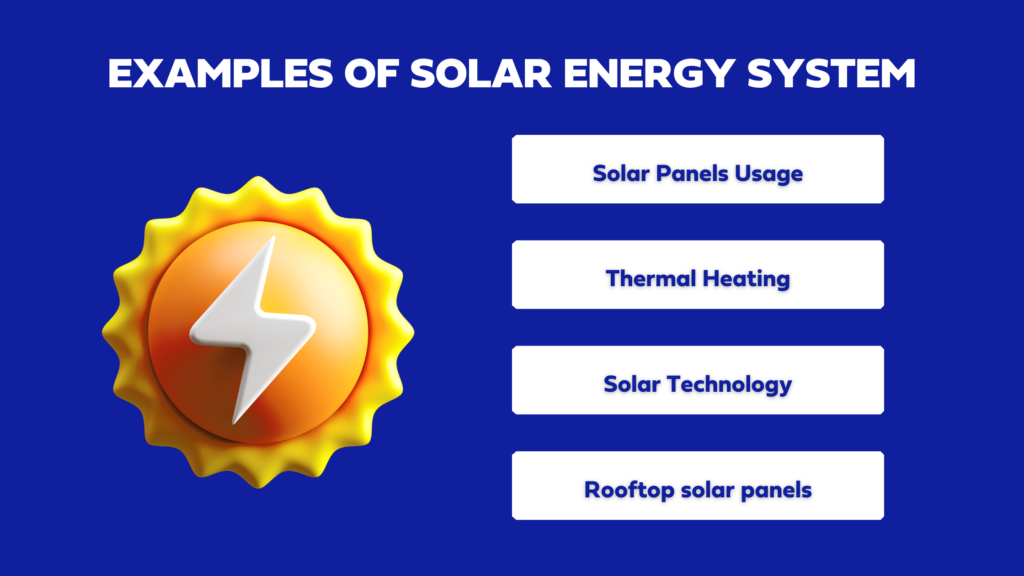 EXAMPLES OF SOLAR ENERGY SYSTEM

Solar Panels Usage

Thermal Heating

Solar Technology

Rooftop solar panels